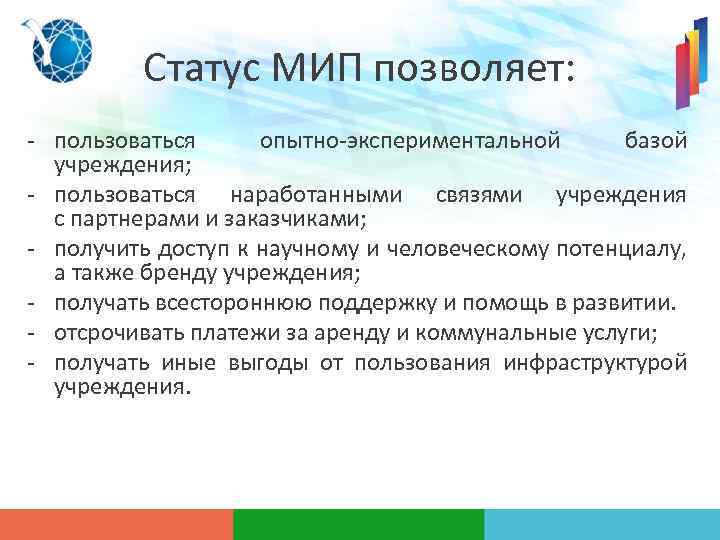 Статус МИП позволяет:

- пользоваться опытно-экспериментальной базой учреждения;
- пользоваться наработанными связями учреждения с партнерами и заказчиками;
- получить доступ к научному и человеческому потенциалу, а также бренду учреждения;
- получать всестороннюю поддержку и помощь в развитии.
- отсрочивать платежи за аренду и коммунальные услуги;
- получать иные выгоды от пользования инфраструктурой учреждения.